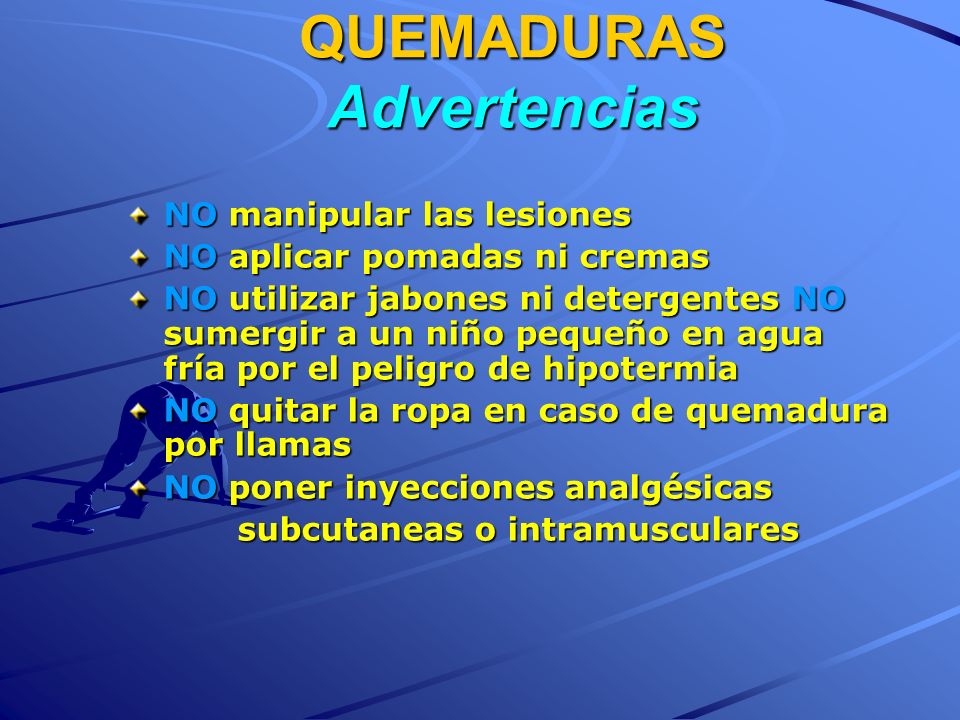 QUEMADURAS
Advertencias

NO manipular las lesiones
NO aplicar pomadas ni cremas
NO utilizar jabones ni detergentes NO sumergir a un niño pequeño en agua fría por el peligro de hipotermia
NO quitar la ropa en caso de quemadura por llamas
NO poner inyecciones analgésicas subcutaneas o intramusculares